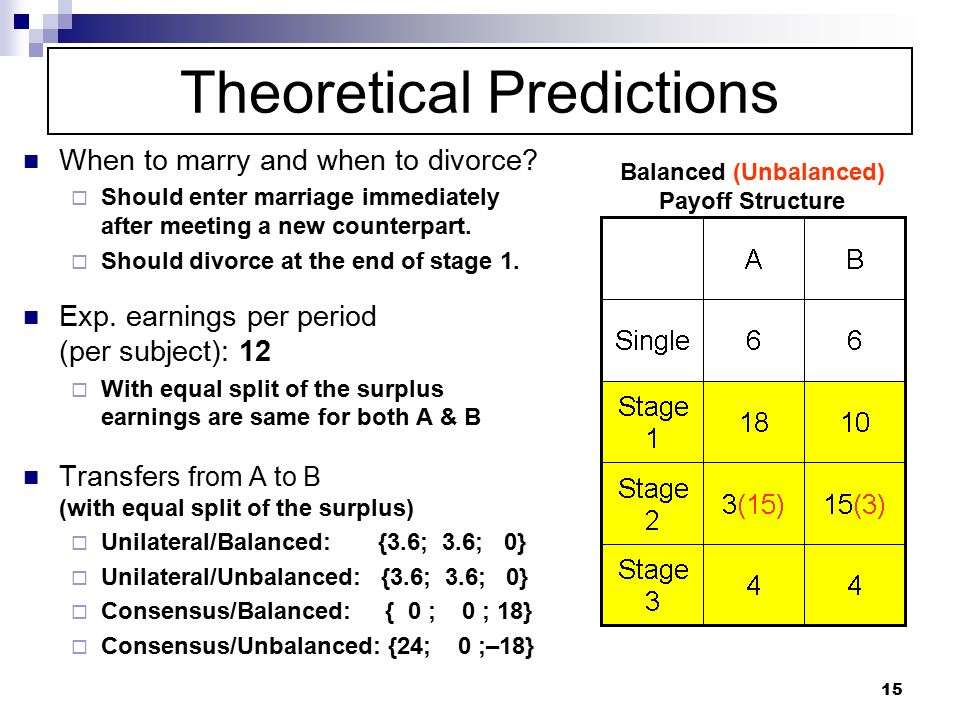 Theoretical Predictions

When to marry and when to divorce?

Should enter marriage immediately after meeting a new counterpart.

Should divorce at the end of stage 1.

Exp. earnings per period (per subject): 12

With equal split of the surplus earnings are same for both A & B

Transfers from A to B (with equal split of the surplus)

Unilateral/Balanced: {3.6; 3.6; 0}

Unilateral/Unbalanced: {3.6; 3.6; 0}

Consensus/Balanced: { 0 ; 0 ; 18}

Consensus/Unbalanced: {24; 0 ;–18}

Balanced (Unbalanced) Payoff Structure

| | A | B |
|---|---|---|
| Single | 6 | 6 |
| Stage 1 | 18 | 10 |
| Stage 2 | 3(15) | 15(3) |
| Stage 3 | 4 | 4 |

15